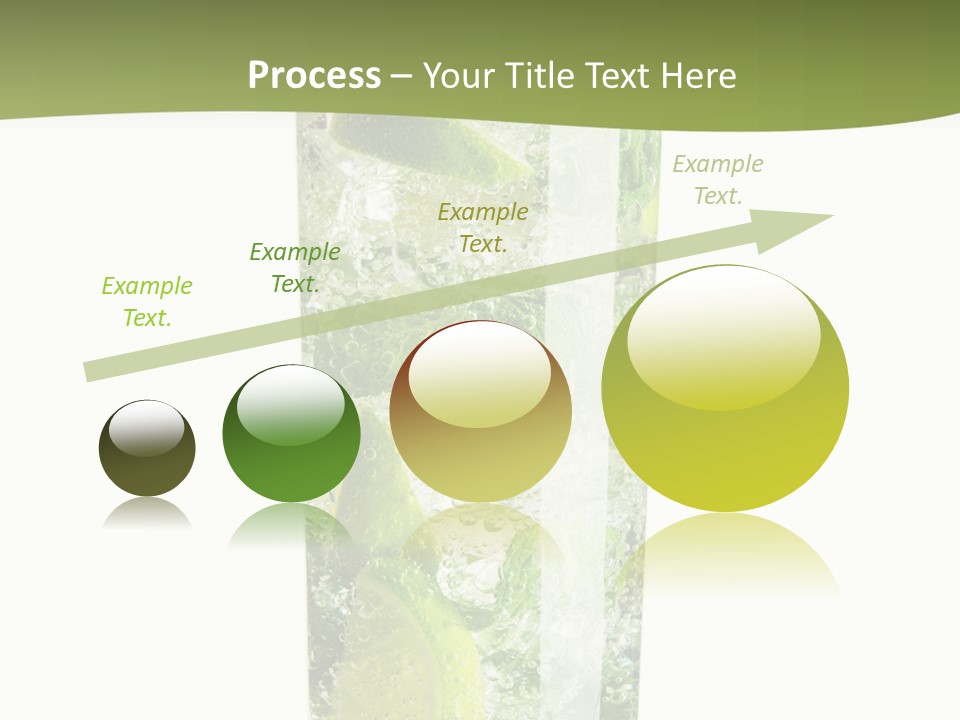 Process – Your Title Text Here

Example Text.

Example Text.

Example Text.

Example Text.